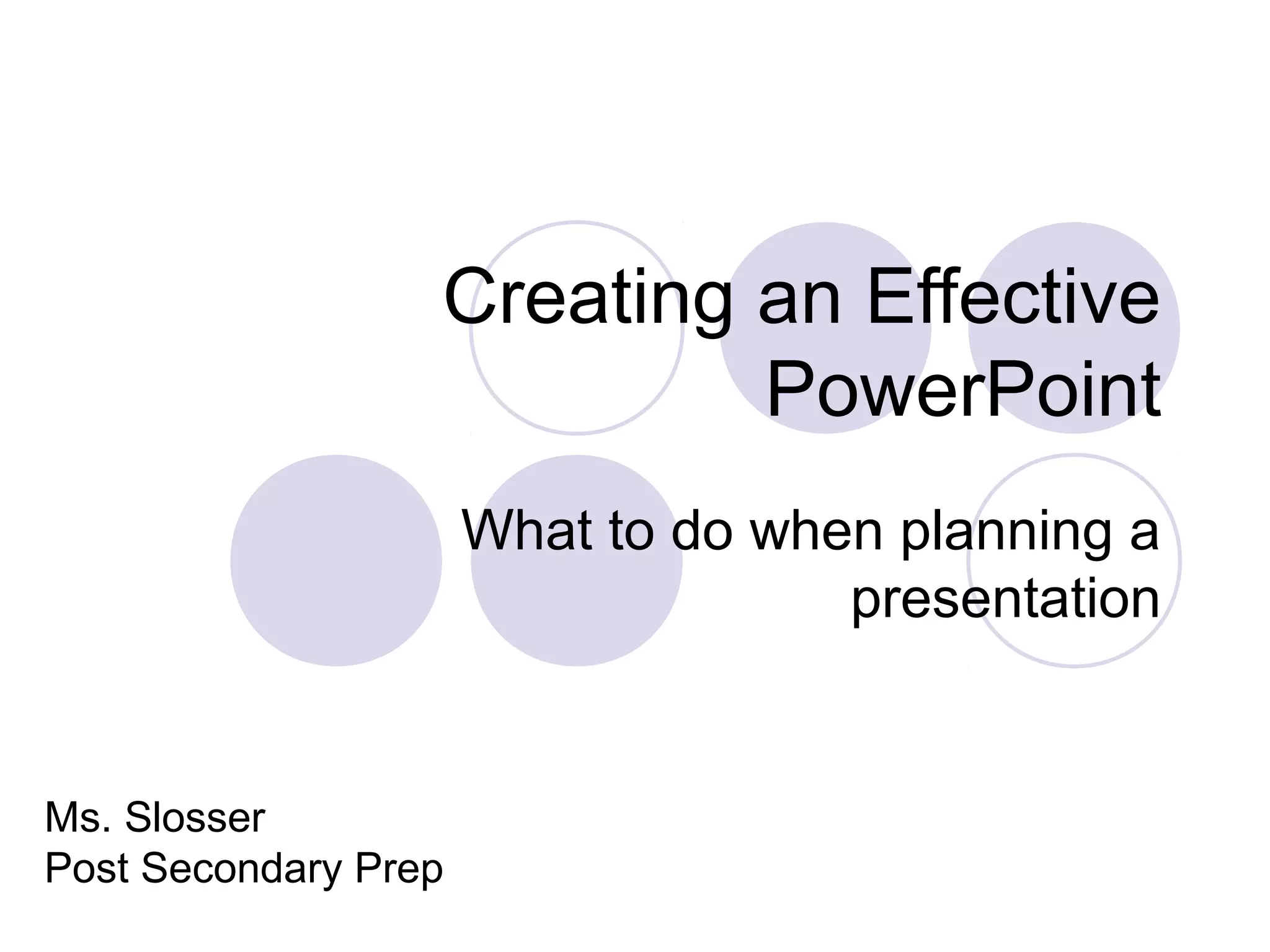 Creating an Effective PowerPoint

What to do when planning a presentation

Ms. Slosser
Post Secondary Prep